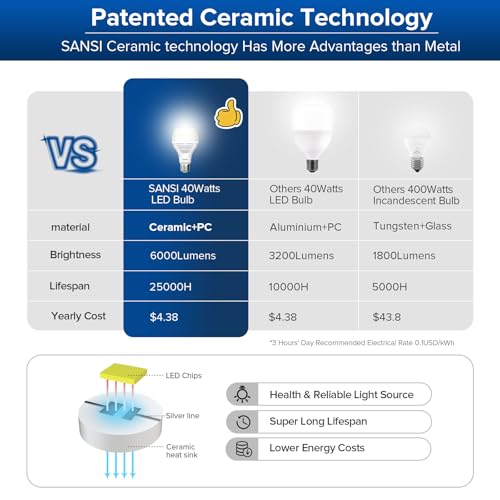 Patented Ceramic Technology
SANSI Ceramic technology Has More Advantages than Metal

| VS | SANSI 40Watts LED Bulb | Others 40Watts LED Bulb | Others 400Watts Incandescent Bulb |
|---|---|---|---|
| material | Ceramic+PC | Aluminium+PC | Tungsten+Glass |
| Brightness | 6000Lumens | 3200Lumens | 1800Lumens |
| Lifespan | 25000H | 10000H | 5000H |
| Yearly Cost | $4.38 | $4.38 | $43.8 |

*3 Hours' Day Recommended Electrical Rate 0.1USD/kWh

LED Chips
Silver line
Ceramic heat sink

Health & Reliable Light Source
Super Long Lifespan
Lower Energy Costs